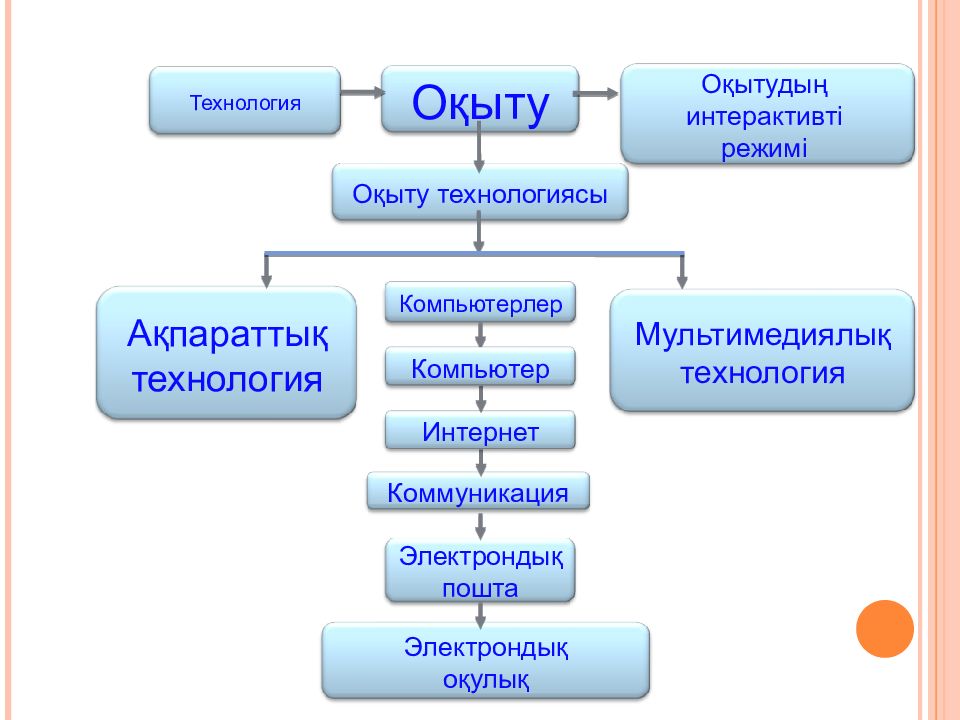 Технология

Оқыту

Оқытудың интерактивті режимі

Оқыту технологиясы

Ақпараттық технология

Компьютерлер

Компьютер

Интернет

Коммуникация

Электрондық пошта

Электрондық оқулық

Мультимедиялық технология